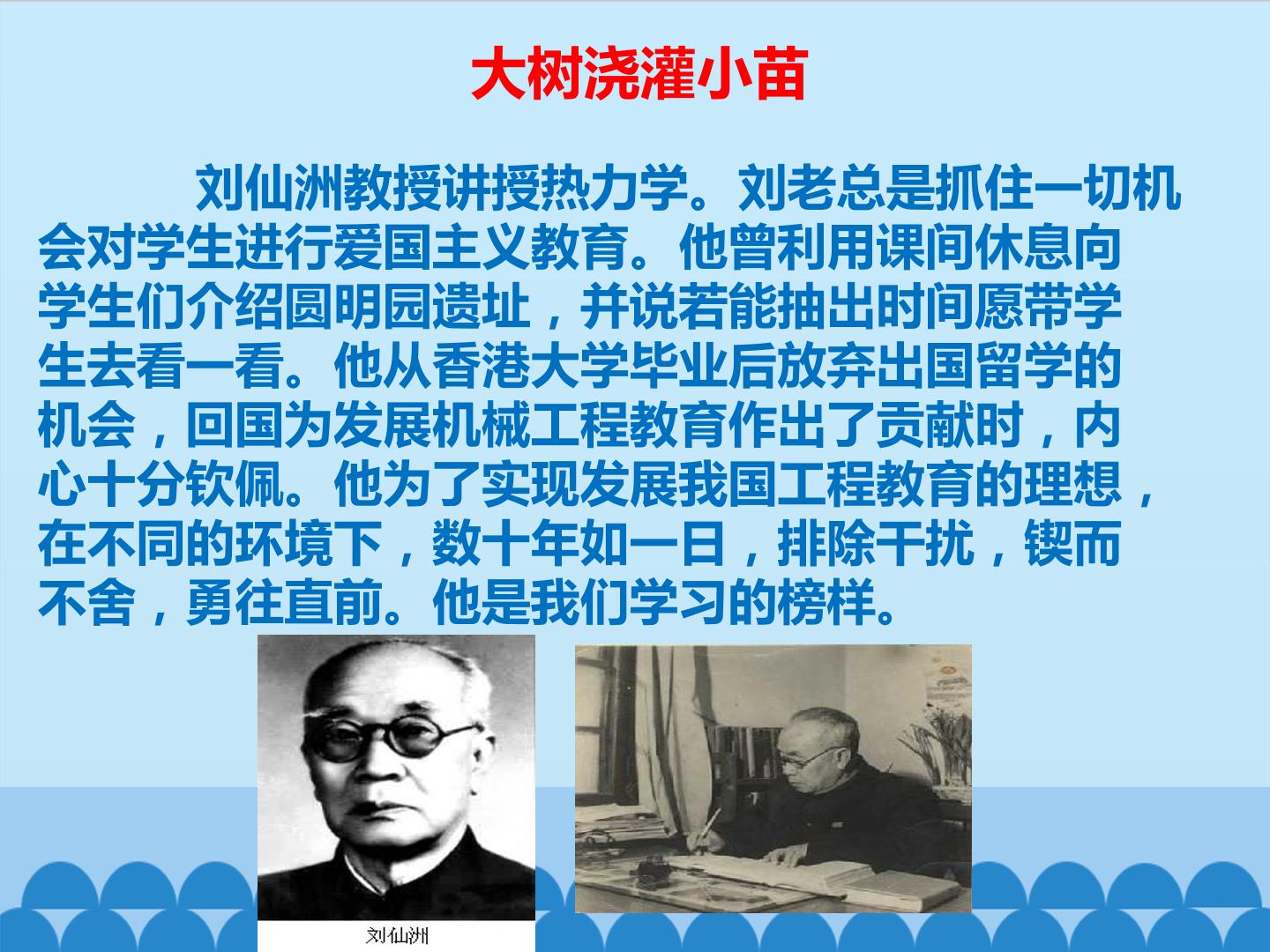 大树浇灌小苗

刘仙洲教授讲授热力学。刘老总是抓住一切机会对学生进行爱国主义教育。他曾利用课间休息向学生们介绍圆明园遗址，并说若能抽出时间愿带学生去看一看。他从香港大学毕业后放弃出国留学的机会，回国为发展机械工程教育作出了贡献时，内心十分钦佩。他为了实现发展我国工程教育的理想，在不同的环境下，数十年如一日，排除干扰，锲而不舍，勇往直前。他是我们学习的榜样。

刘仙洲